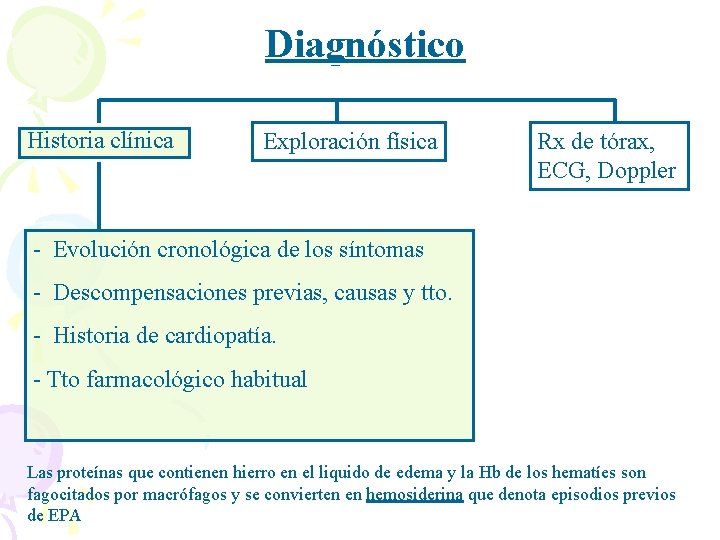 Diagnóstico

Historia clínica

Exploración física

Rx de tórax, ECG, Doppler

- Evolución cronológica de los síntomas

- Descompensaciones previas, causas y tto.

- Historia de cardiopatía.

- Tto farmacológico habitual

Las proteínas que contienen hierro en el liquido de edema y la Hb de los hematíes son fagocitados por macrófagos y se convierten en hemosiderina que denota episodios previos de EPA